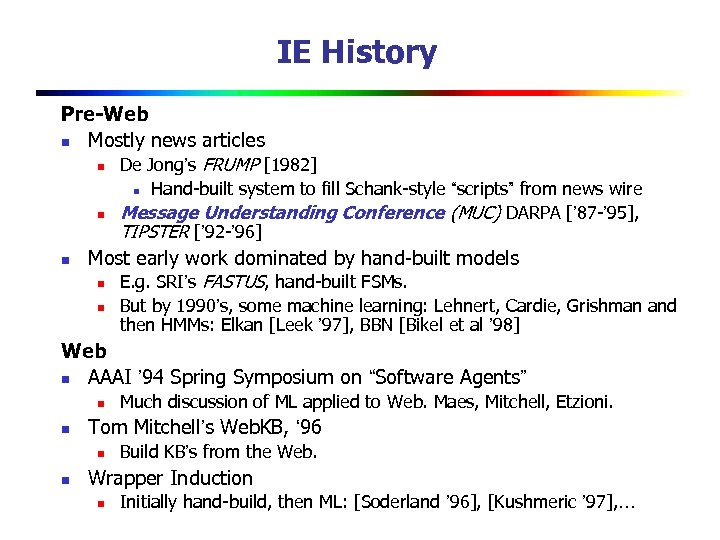 IE History

Pre-Web

- Mostly news articles
  - De Jong's FRUMP [1982]
    - Hand-built system to fill Schank-style "scripts" from news wire
  - Message Understanding Conference (MUC) DARPA ['87-'95], TIPSTER ['92-'96]
- Most early work dominated by hand-built models
  - E.g. SRI's FASTUS, hand-built FSMs.
  - But by 1990's, some machine learning: Lehnert, Cardie, Grishman and then HMMs: Elkan [Leek '97], BBN [Bikel et al '98]

Web

- AAAI '94 Spring Symposium on "Software Agents"
  - Much discussion of ML applied to Web. Maes, Mitchell, Etzioni.
- Tom Mitchell's WebKB, '96
  - Build KB's from the Web.
- Wrapper Induction
  - Initially hand-build, then ML: [Soderland '96], [Kushmeric '97],...